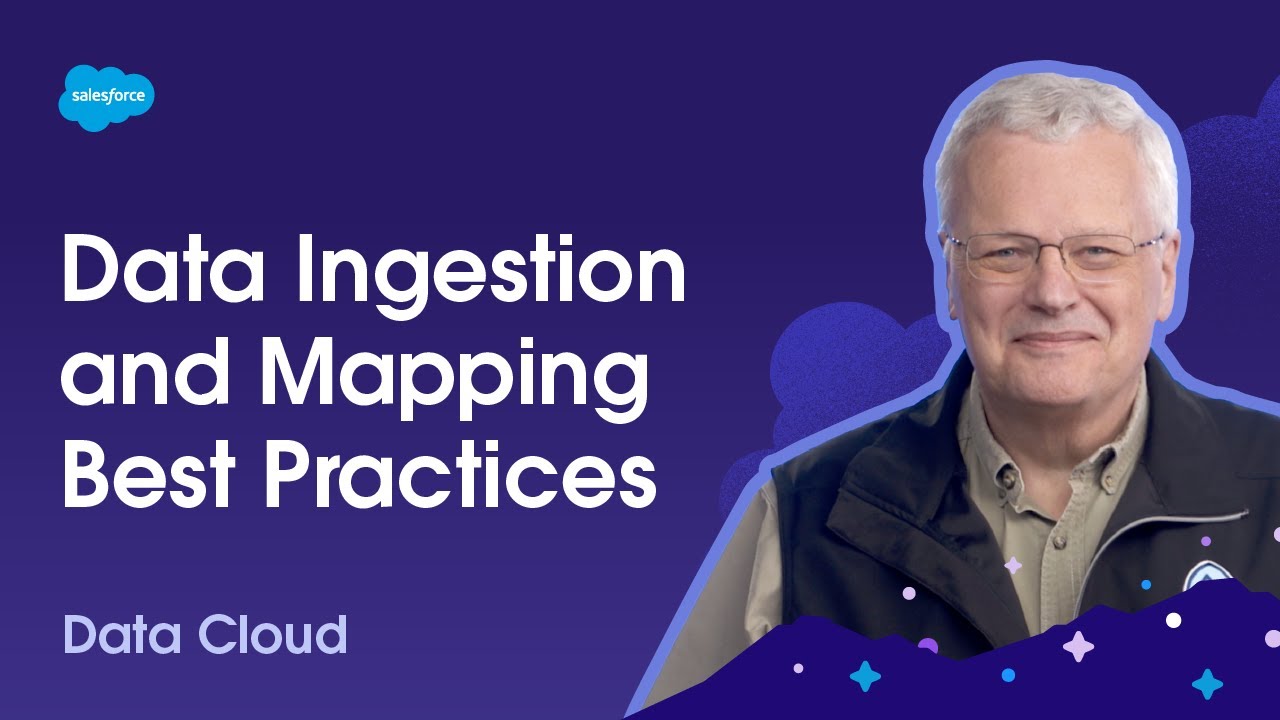 salesforce

Data Ingestion and Mapping Best Practices

Data Cloud